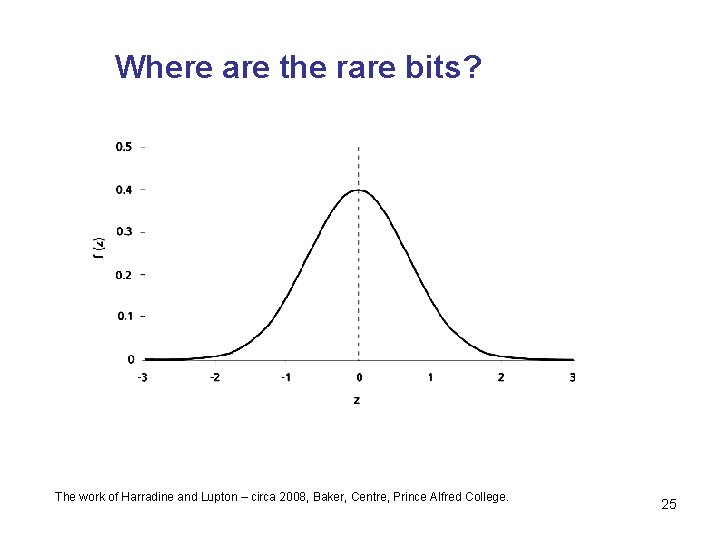 Where are the rare bits?

0.5
0.4
0.3
0.2
0.1
0
f (z)
-3
-2
-1
0
1
2
3
z

The work of Harradine and Lupton – circa 2008, Baker, Centre, Prince Alfred College.

25